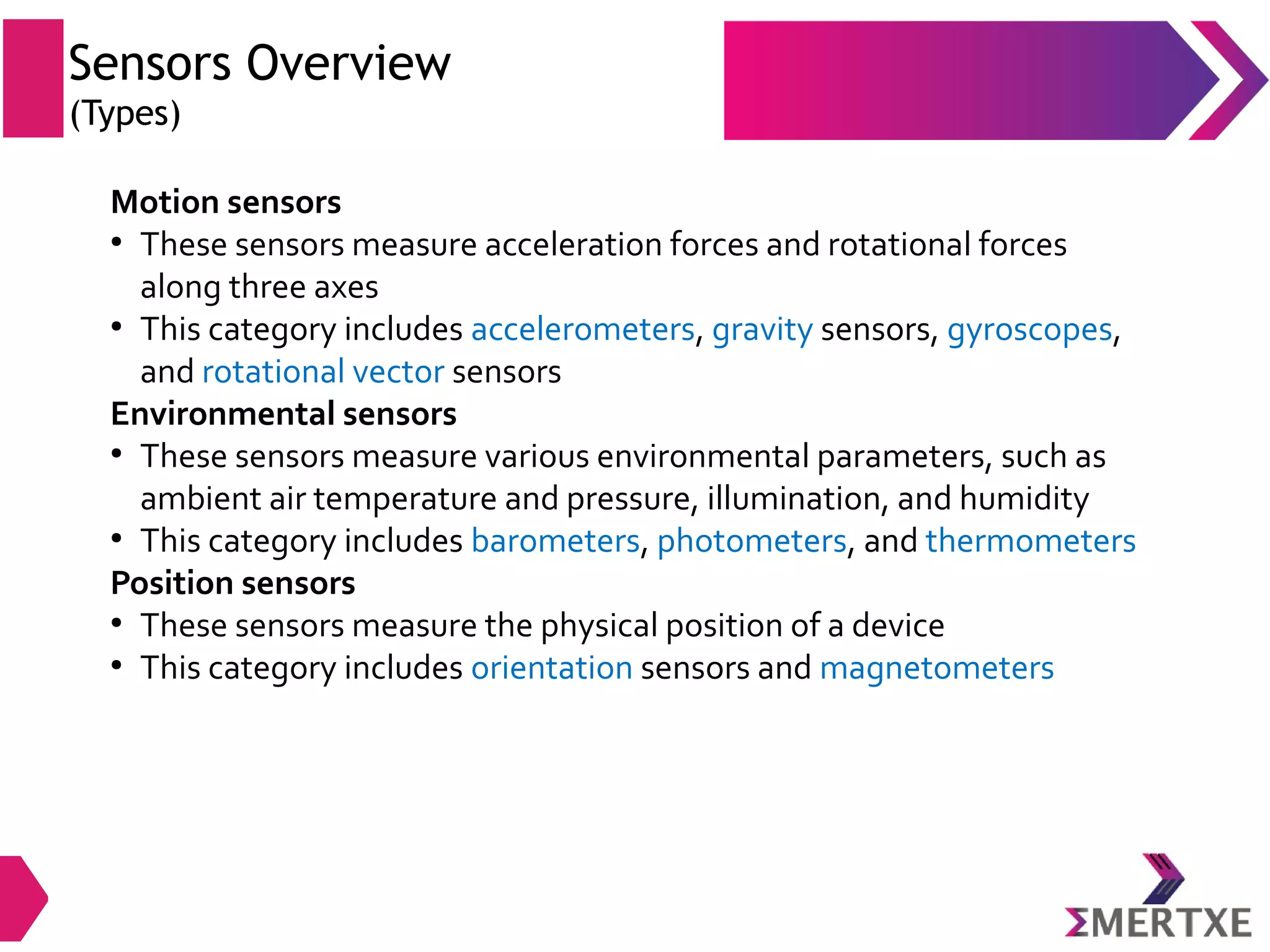 Sensors Overview
(Types)

Motion sensors
• These sensors measure acceleration forces and rotational forces along three axes
• This category includes accelerometers, gravity sensors, gyroscopes, and rotational vector sensors

Environmental sensors
• These sensors measure various environmental parameters, such as ambient air temperature and pressure, illumination, and humidity
• This category includes barometers, photometers, and thermometers

Position sensors
• These sensors measure the physical position of a device
• This category includes orientation sensors and magnetometers

ΣMERTXE